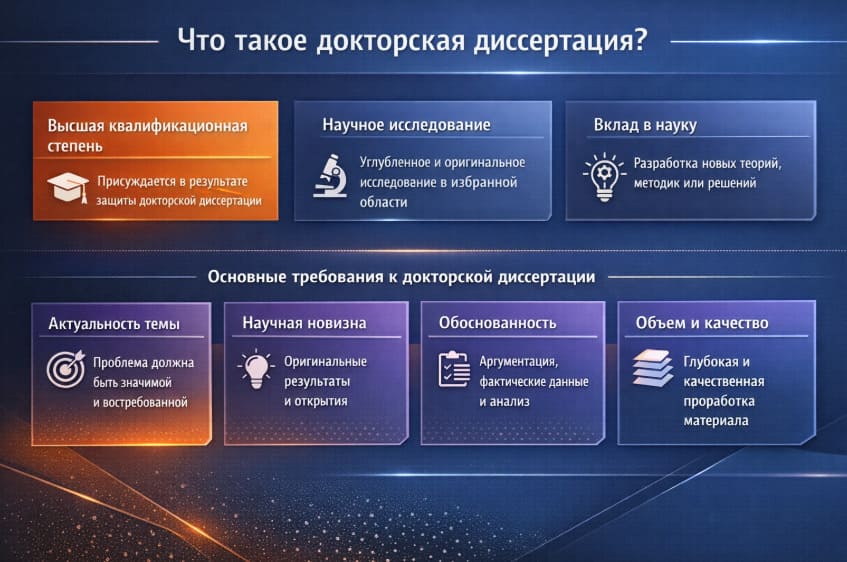 Что такое докторская диссертация?

Высшая квалификационная степень

Присуждается в результате защиты докторской диссертации

Научное исследование

Углубленное и оригинальное исследование в избранной области

Вклад в науку

Разработка новых теорий, методик или решений

Основные требования к докторской диссертации

Актуальность темы

Проблема должна быть значимой и востребованной

Научная новизна

Оригинальные результаты и открытия

Обоснованность

Аргументация, фактические данные и анализ

Объем и качество

Глубокая и качественная проработка материала